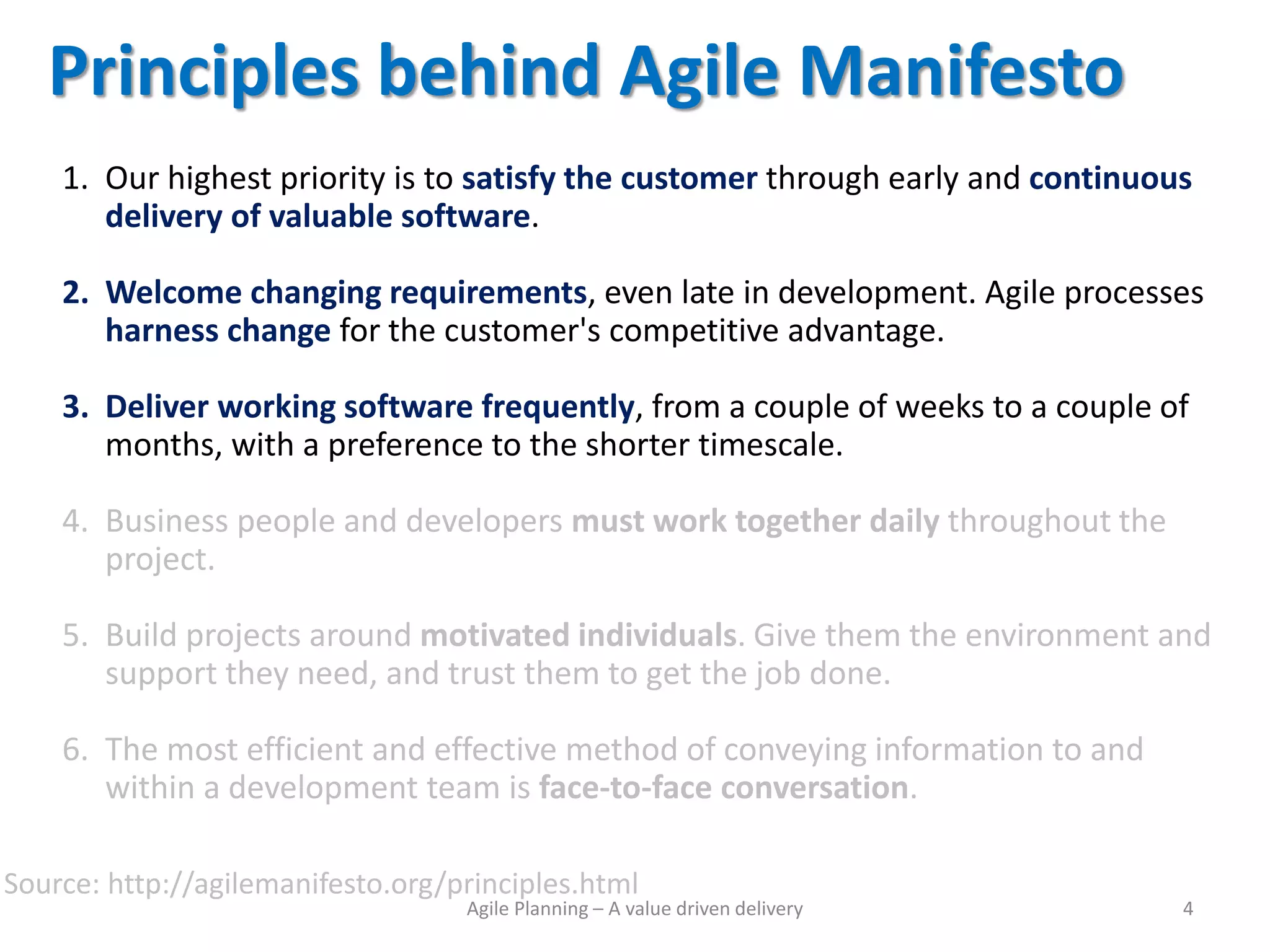 Principles behind Agile Manifesto

1. Our highest priority is to satisfy the customer through early and continuous delivery of valuable software.

2. Welcome changing requirements, even late in development. Agile processes harness change for the customer's competitive advantage.

3. Deliver working software frequently, from a couple of weeks to a couple of months, with a preference to the shorter timescale.

4. Business people and developers must work together daily throughout the project.

5. Build projects around motivated individuals. Give them the environment and support they need, and trust them to get the job done.

6. The most efficient and effective method of conveying information to and within a development team is face-to-face conversation.

Source: http://agilemanifesto.org/principles.html

Agile Planning – A value driven delivery

4